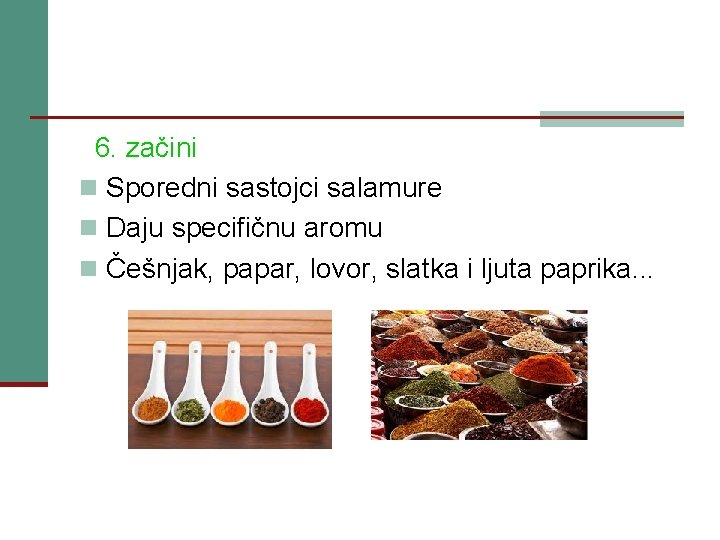 6. začini

Sporedni sastojci salamure

Daju specifičnu aromu

Češnjak, papar, lovor, slatka i ljuta paprika...